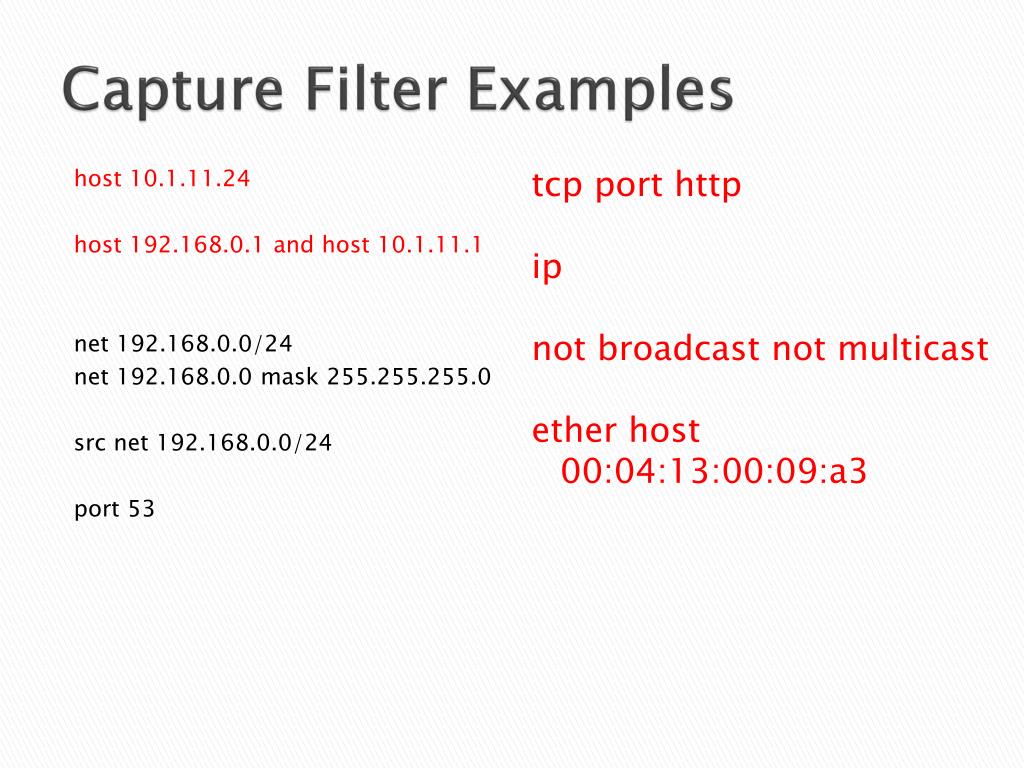 Capture Filter Examples

host 10.1.11.24

host 192.168.0.1 and host 10.1.11.1

net 192.168.0.0/24
net 192.168.0.0 mask 255.255.255.0

src net 192.168.0.0/24

port 53

tcp port http

ip

not broadcast not multicast

ether host 00:04:13:00:09:a3